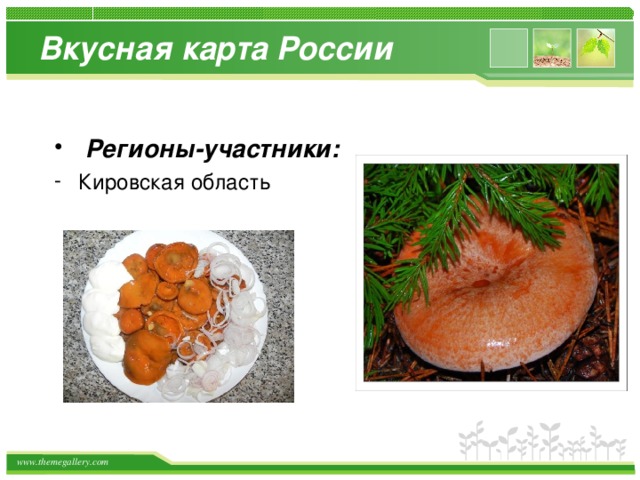 Вкусная карта России

• Регионы-участники:
- Кировская область

www.themegallery.com